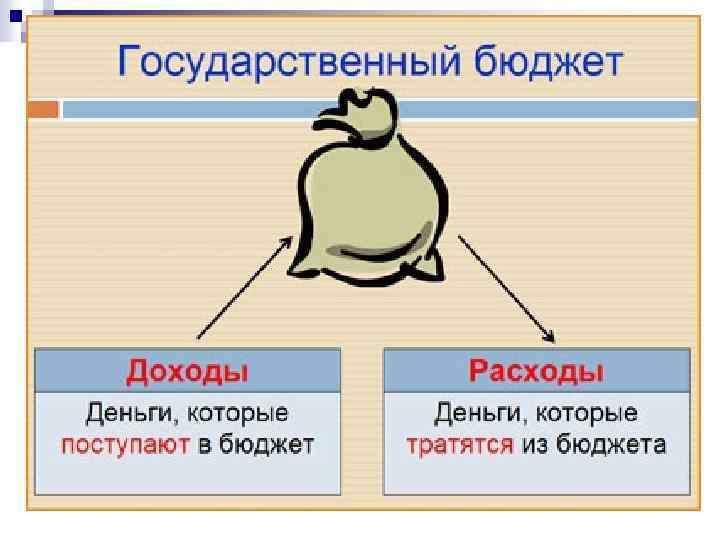 Государственный бюджет

Доходы

Деньги, которые поступают в бюджет

Расходы

Деньги, которые тратятся из бюджета